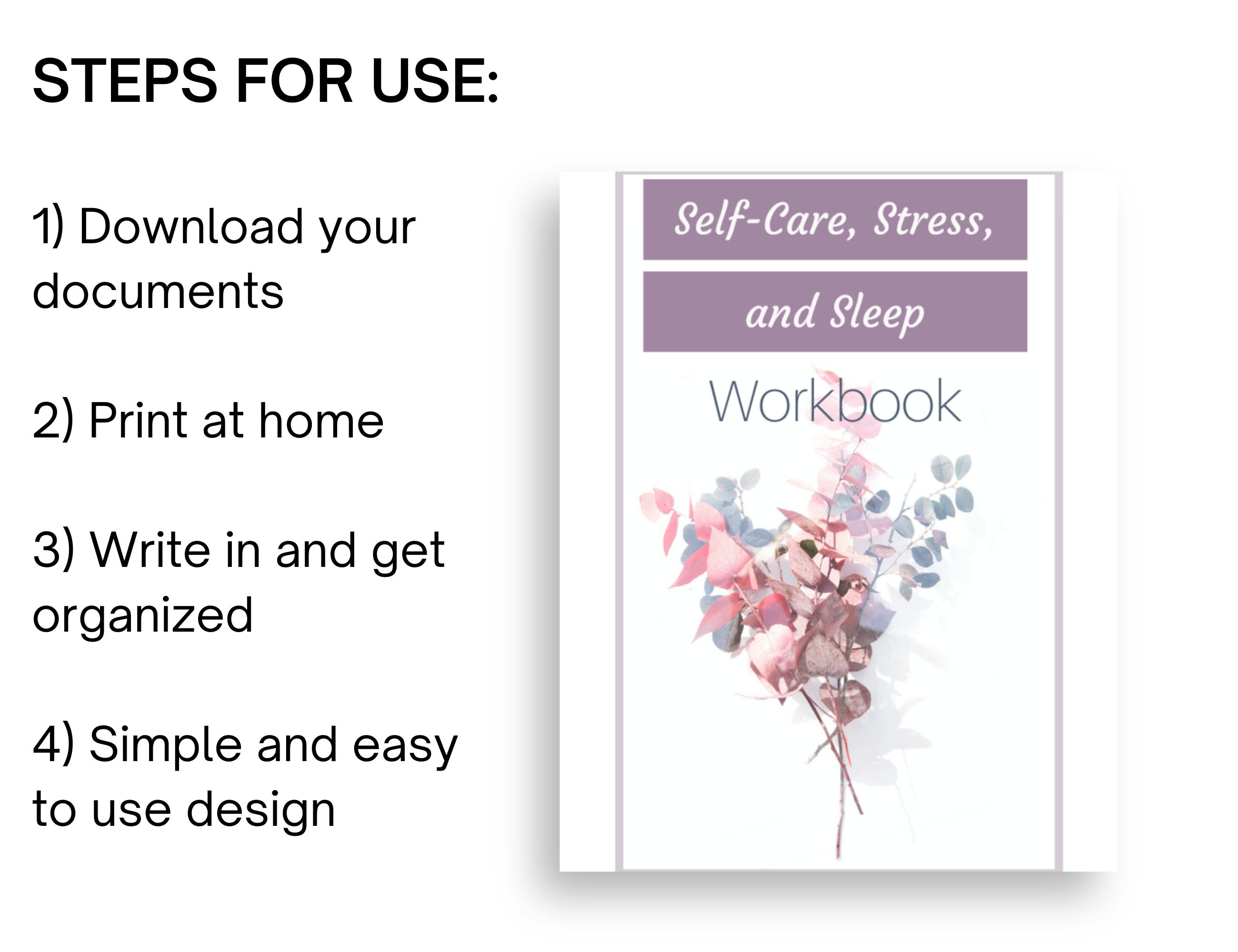 STEPS FOR USE:

1) Download your documents

2) Print at home

3) Write in and get organized

4) Simple and easy to use design

Self-Care, Stress,

and Sleep

Workbook